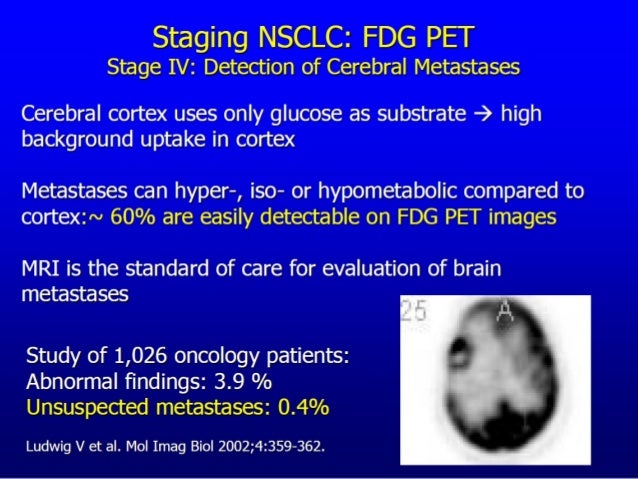 Staging NSCLC: FDG PET
Stage IV: Detection of Cerebral Metastases

Cerebral cortex uses only glucose as substrate → high background uptake in cortex

Metastases can hyper-, iso- or hypometabolic compared to cortex:~ 60% are easily detectable on FDG PET images

MRI is the standard of care for evaluation of brain metastases

Study of 1,026 oncology patients:
Abnormal findings: 3.9 %
Unsuspected metastases: 0.4%

Ludwig V et al. Mol Imag Biol 2002;4:359-362.

25 A